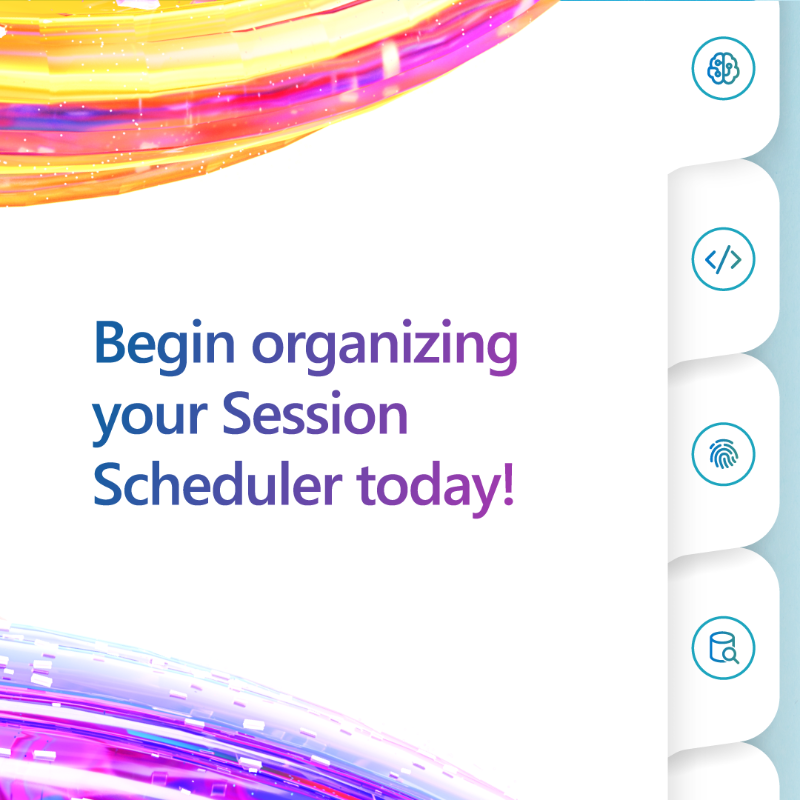 Begin organizing your Session Scheduler today!